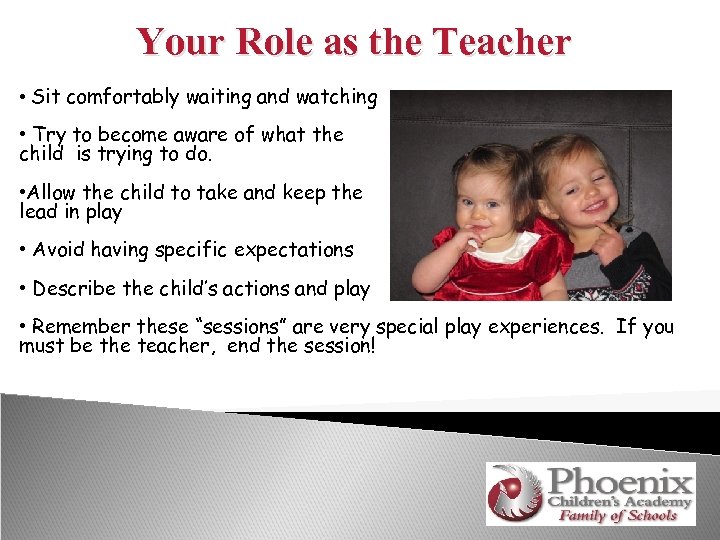 Your Role as the Teacher

• Sit comfortably waiting and watching

• Try to become aware of what the child is trying to do.

•Allow the child to take and keep the lead in play

• Avoid having specific expectations

• Describe the child's actions and play

• Remember these "sessions" are very special play experiences. If you must be the teacher, end the session!

Phoenix
Children's Academy
Family of Schools